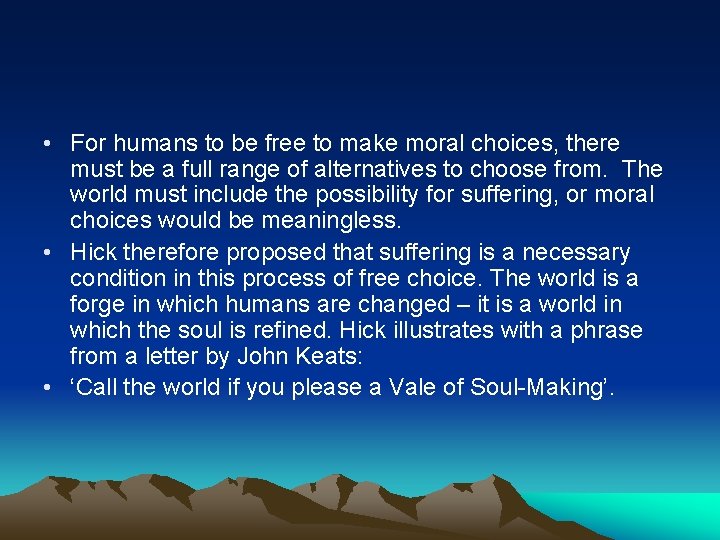 • For humans to be free to make moral choices, there must be a full range of alternatives to choose from. The world must include the possibility for suffering, or moral choices would be meaningless.

• Hick therefore proposed that suffering is a necessary condition in this process of free choice. The world is a forge in which humans are changed – it is a world in which the soul is refined. Hick illustrates with a phrase from a letter by John Keats:

• ‘Call the world if you please a Vale of Soul-Making’.